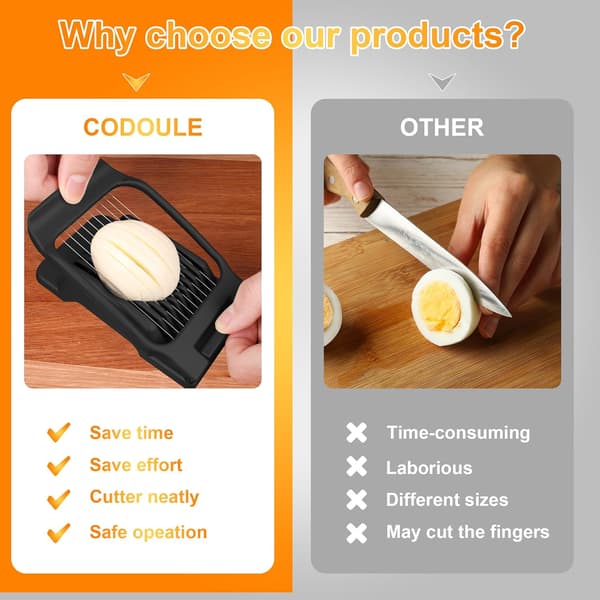 Why choose our products?

CODOULE

✓ Save time
✓ Save effort
✓ Cutter neatly
✓ Safe opeation

OTHER

✗ Time-consuming
✗ Laborious
✗ Different sizes
✗ May cut the fingers